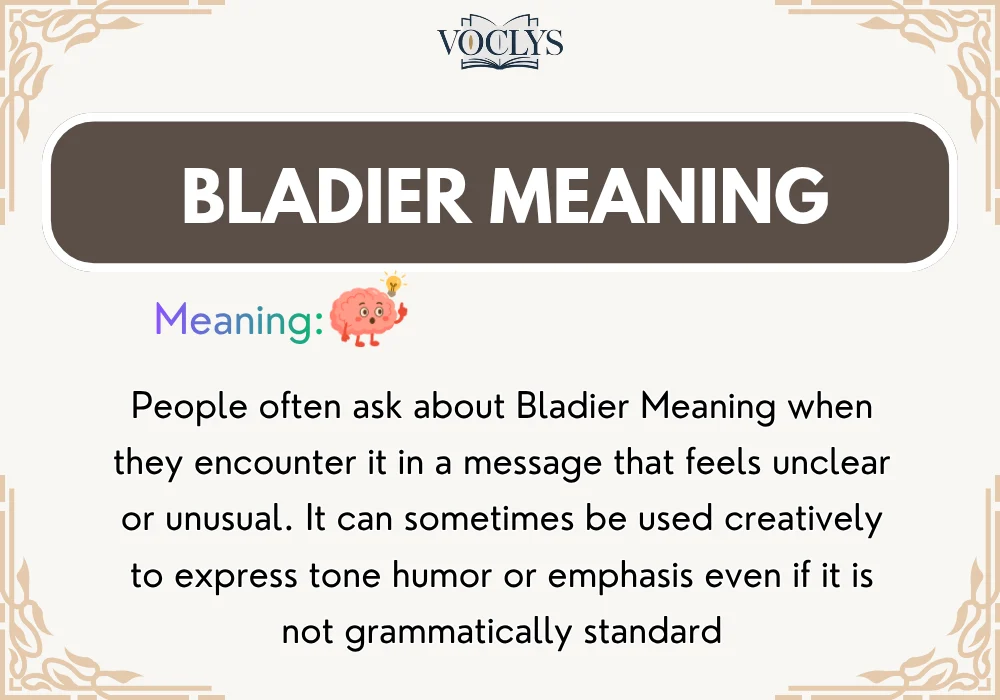 VOCLYS

BLADIER MEANING

Meaning:

People often ask about Bladier Meaning when they encounter it in a message that feels unclear or unusual. It can sometimes be used creatively to express tone humor or emphasis even if it is not grammatically standard